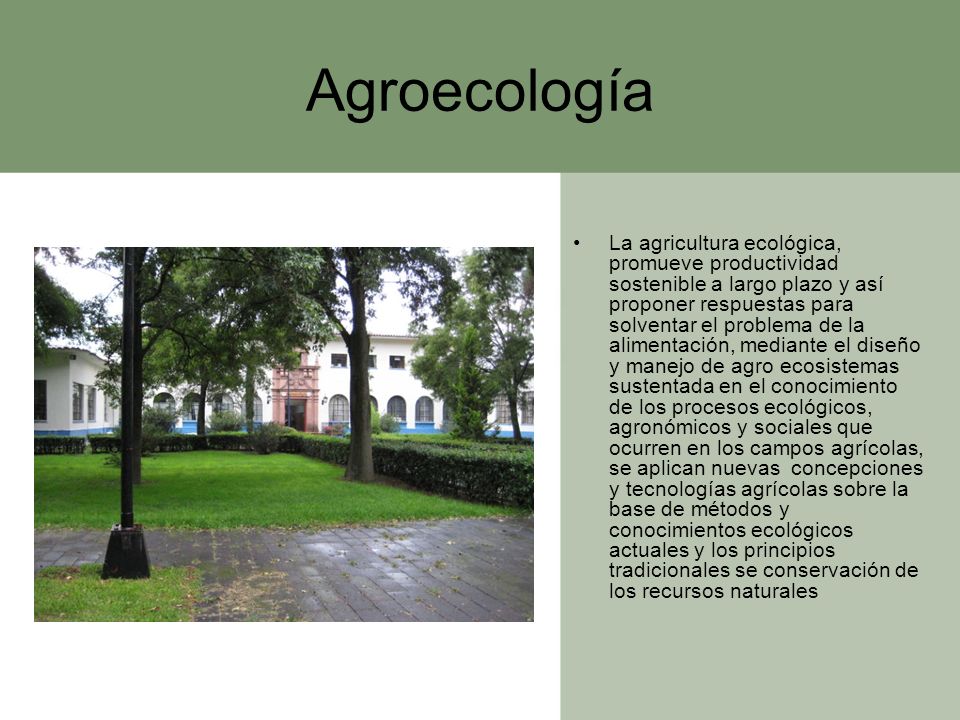 Agroecología

• La agricultura ecológica, promueve productividad sostenible a largo plazo y así proponer respuestas para solventar el problema de la alimentación, mediante el diseño y manejo de agro ecosistemas sustentada en el conocimiento de los procesos ecológicos, agronómicos y sociales que ocurren en los campos agrícolas, se aplican nuevas concepciones y tecnologías agrícolas sobre la base de métodos y conocimientos ecológicos actuales y los principios tradicionales se conservación de los recursos naturales